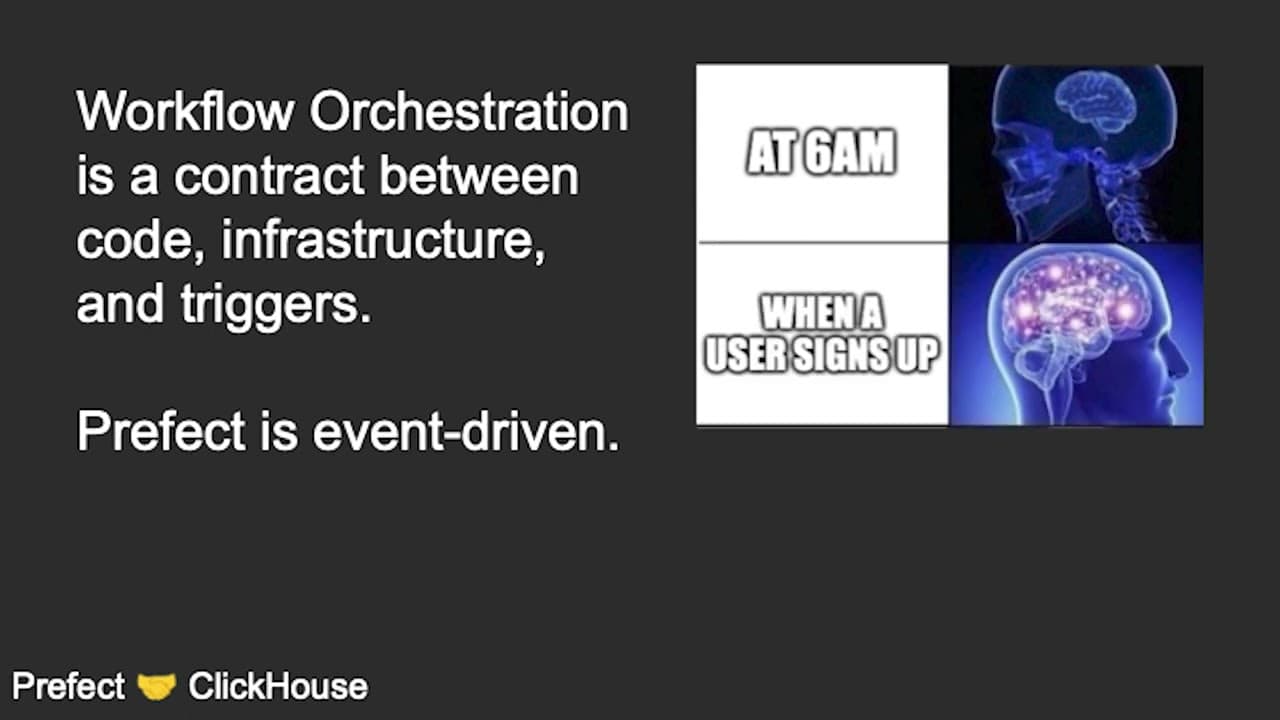 Workflow Orchestration is a contract between code, infrastructure, and triggers.

Prefect is event-driven.

AT 6AM

WHEN A USER SIGNS UP

Prefect 🤝 ClickHouse